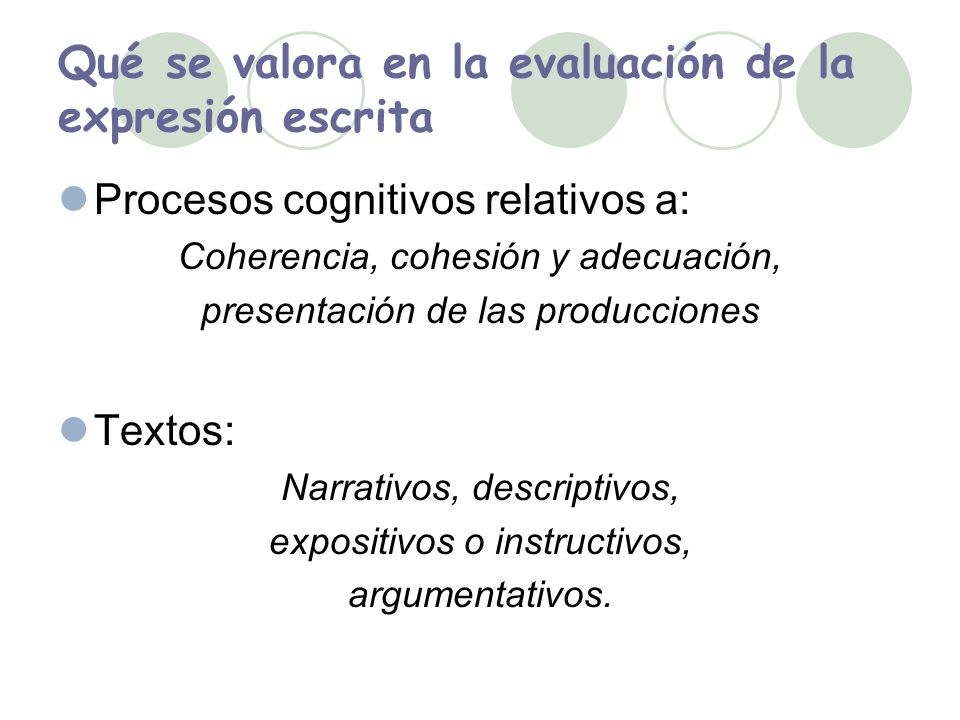 Qué se valora en la evaluación de la expresión escrita

Procesos cognitivos relativos a:

Coherencia, cohesión y adecuación, presentación de las producciones

Textos:

Narrativos, descriptivos, expositivos o instructivos, argumentativos.